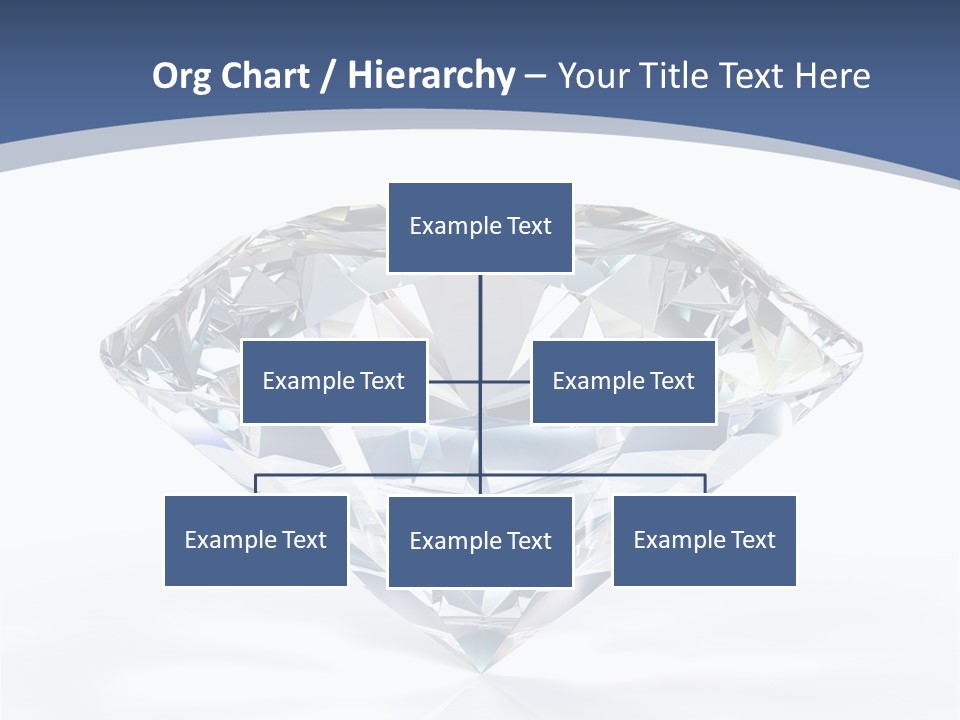 Org Chart / Hierarchy – Your Title Text Here

Example Text

Example Text

Example Text

Example Text

Example Text

Example Text